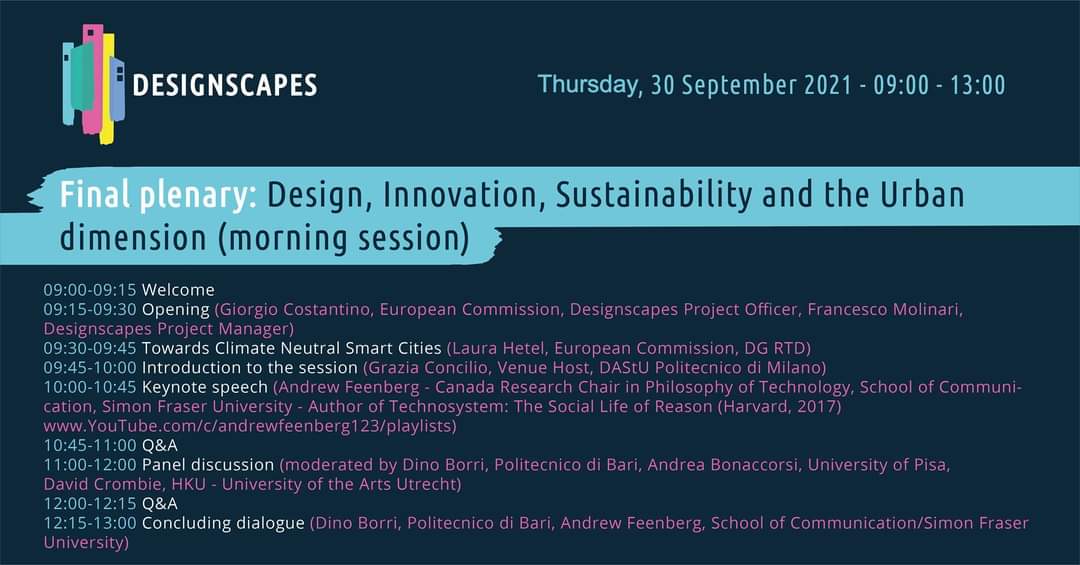 DESIGNSCAPES

Thursday, 30 September 2021 - 09:00 - 13:00

Final plenary: Design, Innovation, Sustainability and the Urban dimension (morning session)

09:00-09:15 Welcome
09:15-09:30 Opening (Giorgio Costantino, European Commission, Designscapes Project Officer, Francesco Molinari, Designscapes Project Manager)
09:30-09:45 Towards Climate Neutral Smart Cities (Laura Hetel, European Commission, DG RTD)
09:45-10:00 Introduction to the session (Grazia Concilio, Venue Host, DAStU Politecnico di Milano)
10:00-10:45 Keynote speech (Andrew Feenberg - Canada Research Chair in Philosophy of Technology, School of Communication, Simon Fraser University - Author of Technosystem: The Social Life of Reason (Harvard, 2017) www.YouTube.com/c/andrewfeenberg123/playlists)
10:45-11:00 Q&A
11:00-12:00 Panel discussion (moderated by Dino Borri, Politecnico di Bari, Andrea Bonaccorsi, University of Pisa, David Crombie, HKU - University of the Arts Utrecht)
12:00-12:15 Q&A
12:15-13:00 Concluding dialogue (Dino Borri, Politecnico di Bari, Andrew Feenberg, School of Communication/Simon Fraser University)